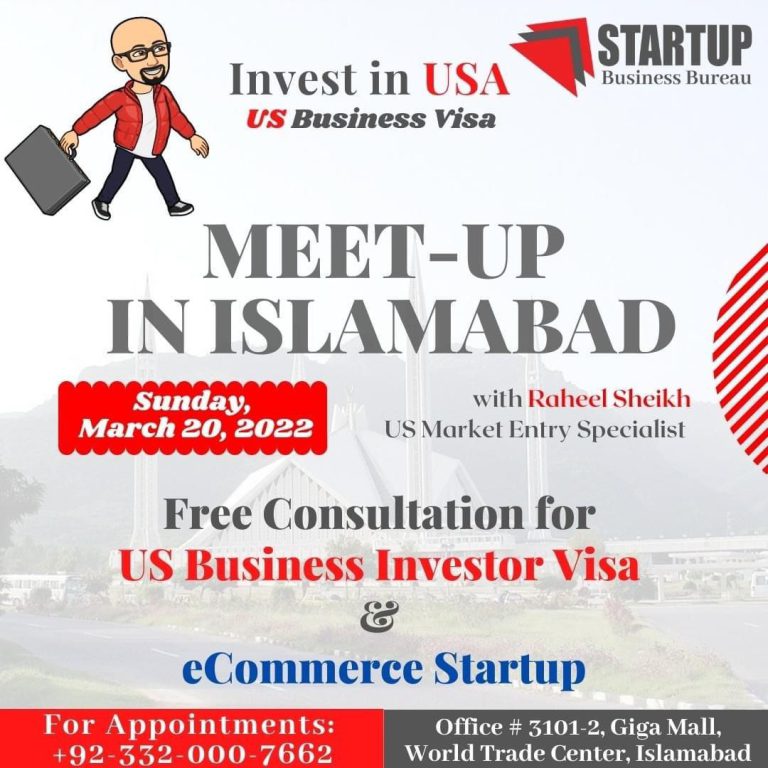 Invest in USA
US Business Visa

STARTUP
Business Bureau

MEET-UP
IN ISLAMABAD

Sunday,
March 20, 2022

with Raheel Sheikh
US Market Entry Specialist

Free Consultation for
US Business Investor Visa
&
eCommerce Startup

For Appointments:
+92-332-000-7662

Office # 3101-2, Giga Mall,
World Trade Center, Islamabad